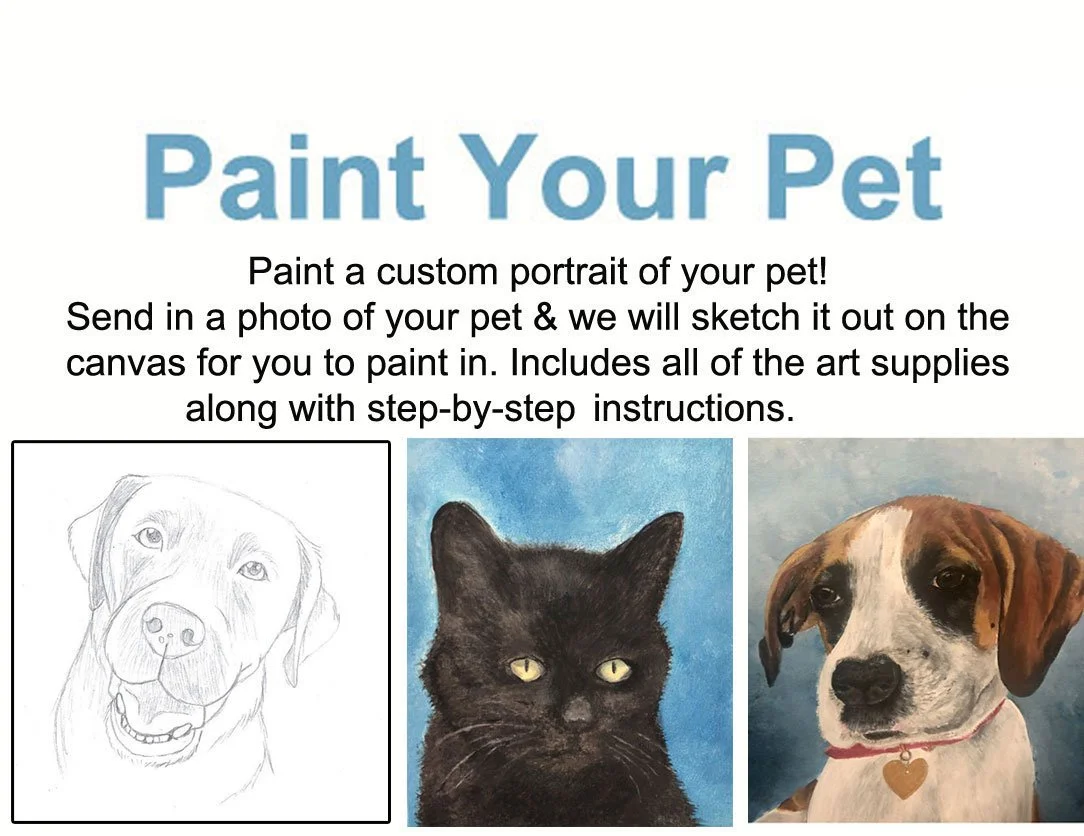 Paint Your Pet

Paint a custom portrait of your pet!
Send in a photo of your pet & we will sketch it out on the canvas for you to paint in. Includes all of the art supplies along with step-by-step instructions.